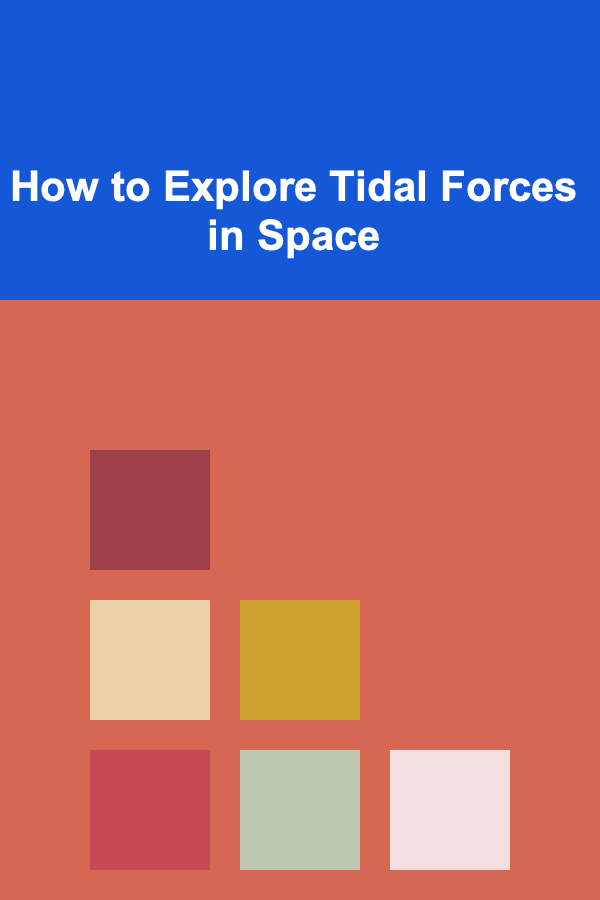 How to Explore Tidal Forces in Space